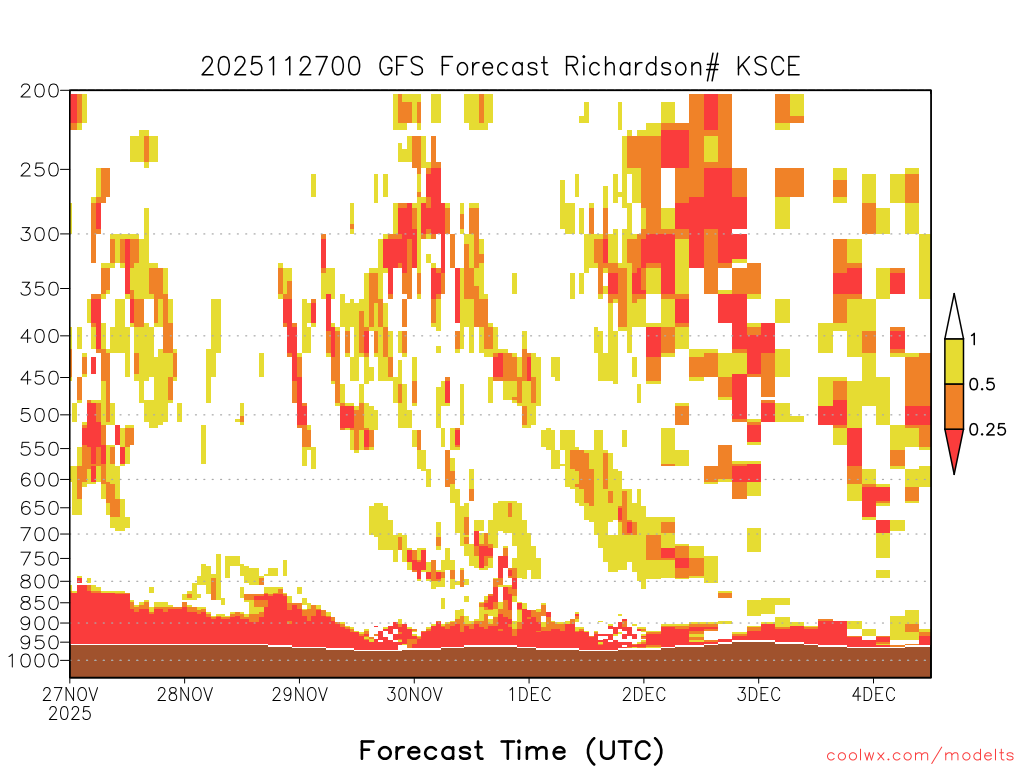 2025112700 GFS Forecast Richardson# KSCE

200
250
300
350
400
450
500
550
600
650
700
750
800
850
900
950
1000

1
0.5
0.25

27NOV
2025
28NOV
29NOV
30NOV
1DEC
2DEC
3DEC
4DEC

Forecast Time (UTC)

coolwx.com/modelts